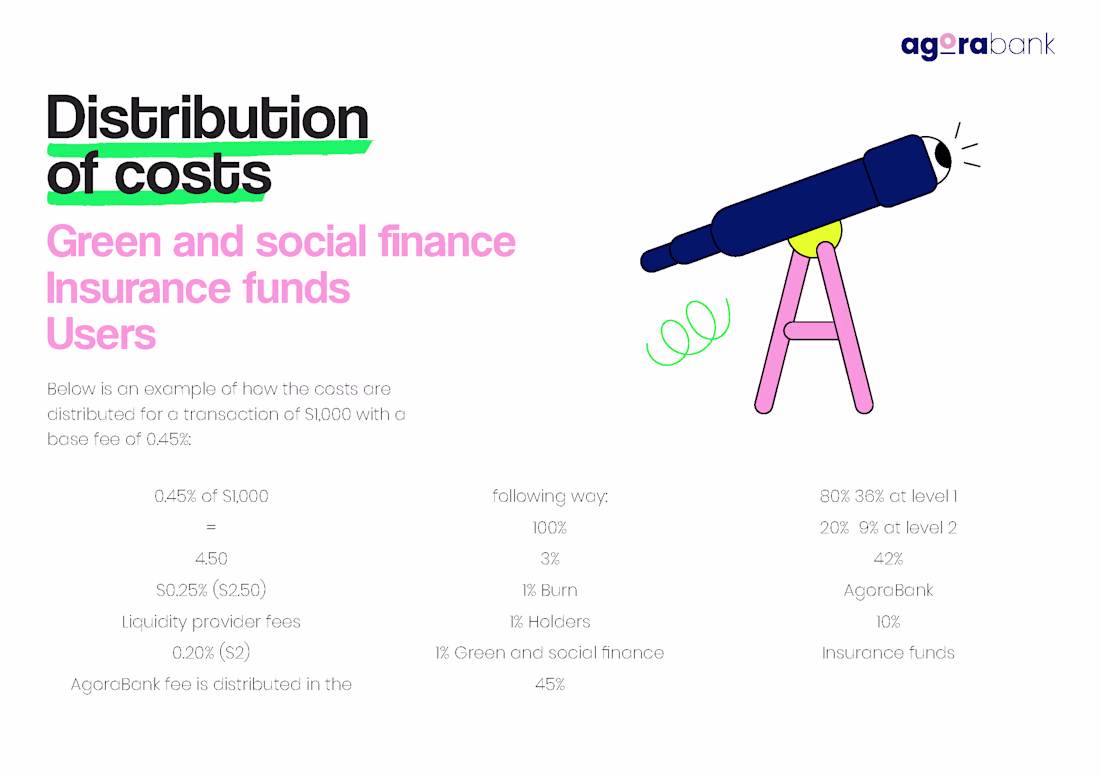 agorabank

Distribution of costs

Green and social finance
Insurance funds
Users

Below is an example of how the costs are distributed for a transaction of $1,000 with a base fee of 0.45%:

0.45% of $1,000
=
4.50
$0.25% ($2.50)
Liquidity provider fees
0.20% ($2)
AgoraBank fee is distributed in the

following way:
100%
3%
1% Burn
1% Holders
1% Green and social finance
45%

80% 36% at level 1
20% 9% at level 2
42%
AgoraBank
10%
Insurance funds